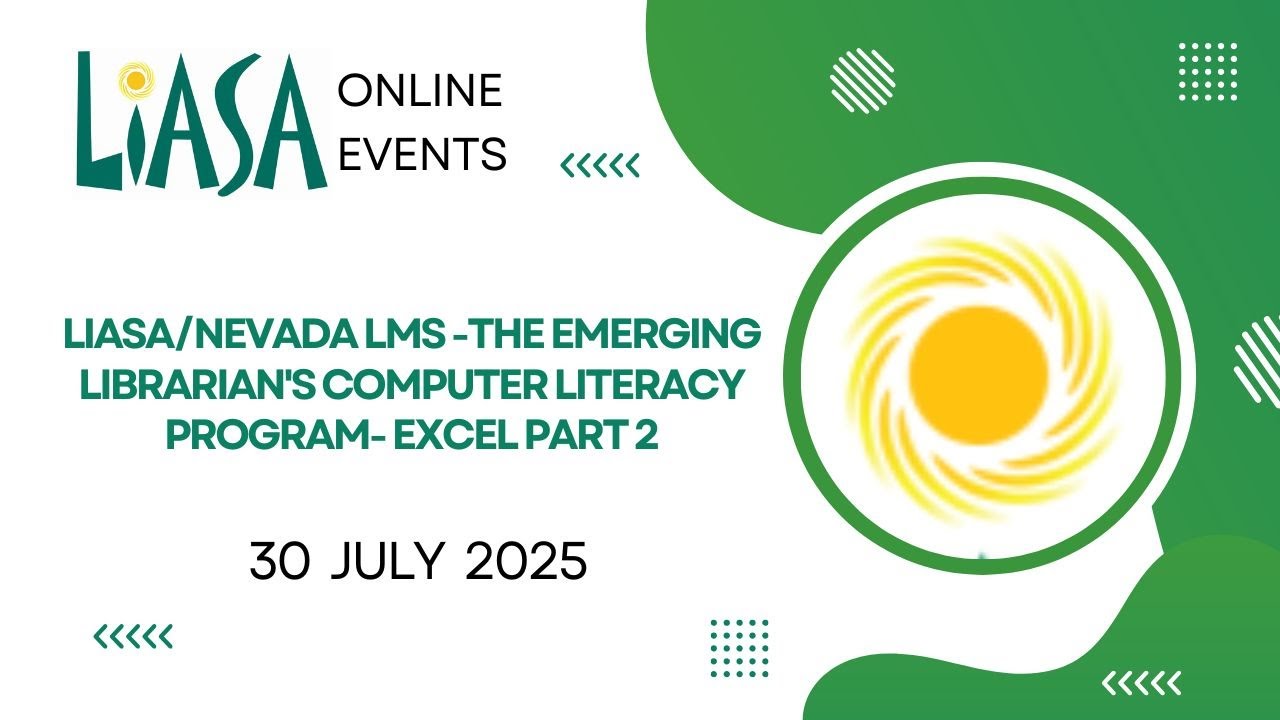 LiASA

ONLINE EVENTS

LIASA/NEVADA LMS -THE EMERGING LIBRARIAN'S COMPUTER LITERACY PROGRAM- EXCEL PART 2

30 JULY 2025